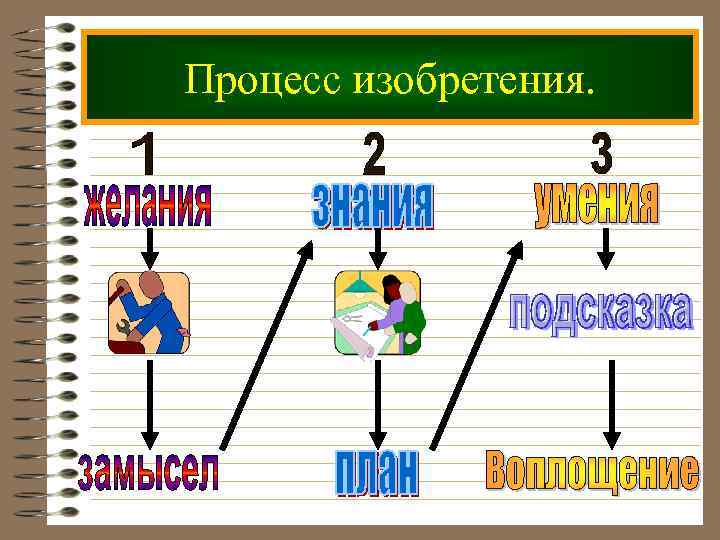 Процесс изобретения.

1
желания

замысел

2
знания

план

3
умения

подсказка

Воплощение